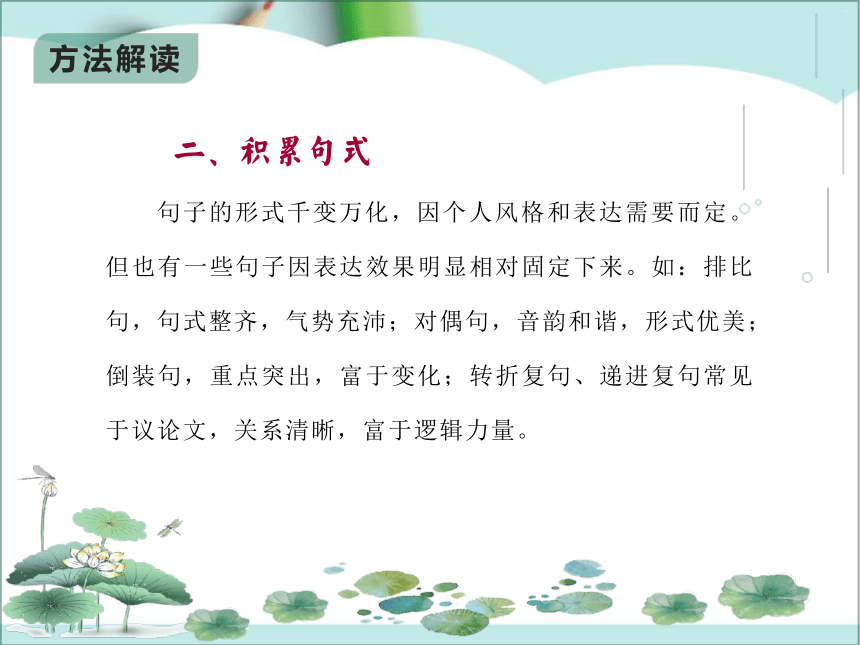 方法解读

二、积累句式

句子的形式千变万化，因个人风格和表达需要而定。但也有一些句子因表达效果明显相对固定下来。如：排比句，句式整齐，气势充沛；对偶句，音韵和谐，形式优美；倒装句，重点突出，富于变化；转折复句、递进复句常见于议论文，关系清晰，富于逻辑力量。